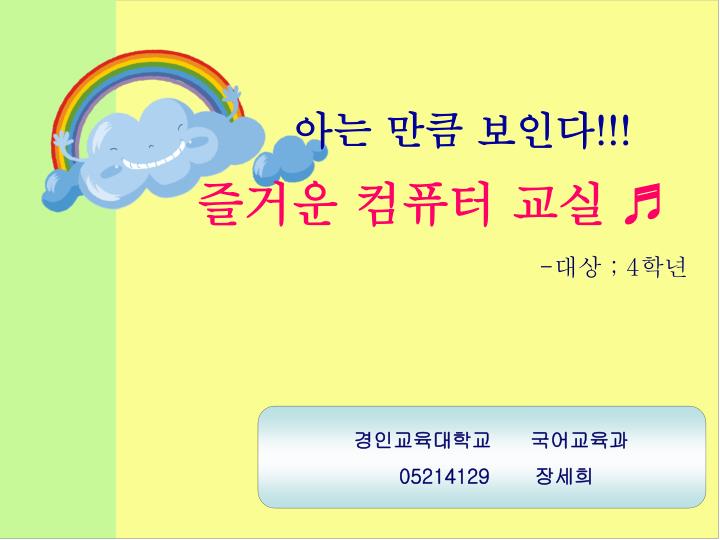 아는 만큼 보인다!!!

즐거운 컴퓨터 교실 ♬

-대상 ; 4학년

경인교육대학교 국어교육과
05214129 장세희